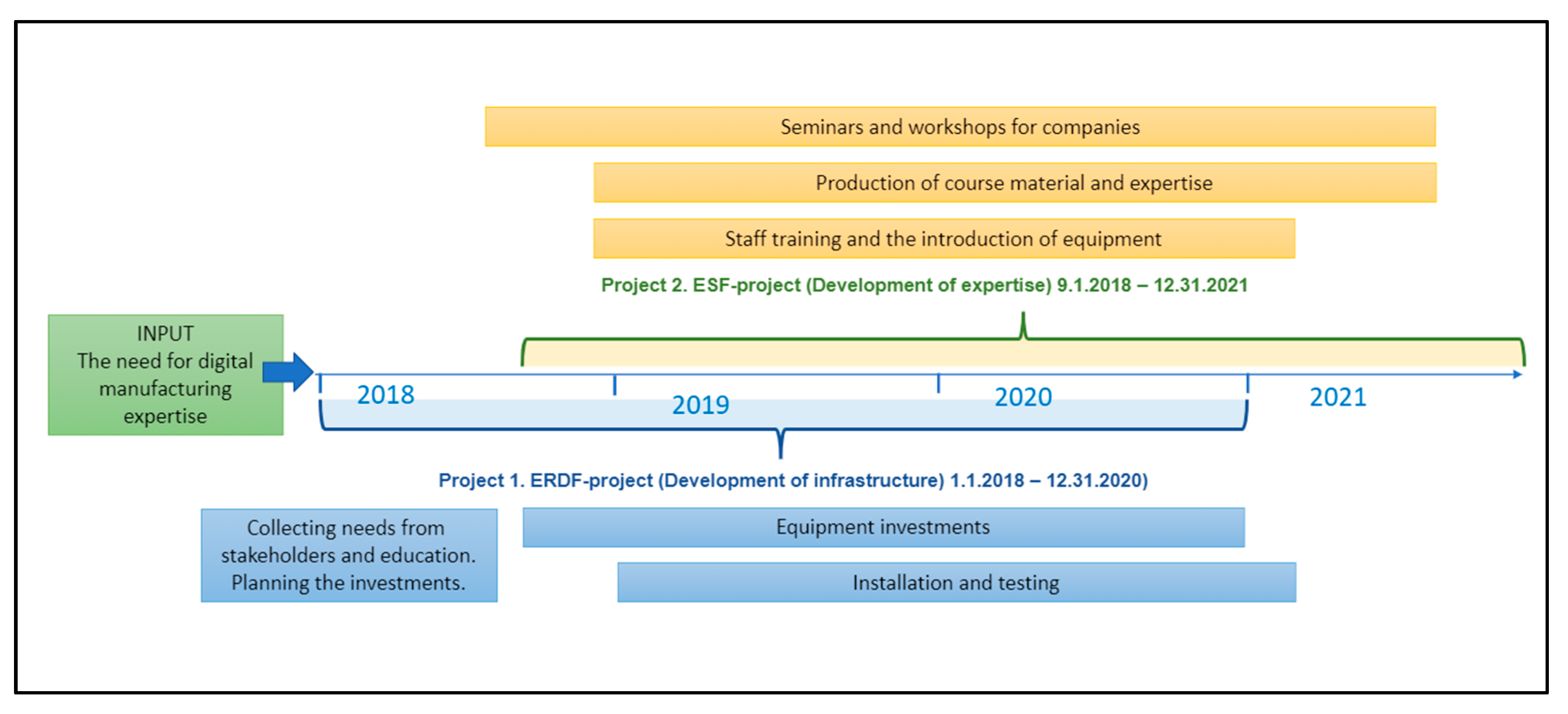 Seminars and workshops for companies

Production of course material and expertise

Staff training and the introduction of equipment

Project 2. ESF-project (Development of expertise) 9.1.2018 – 12.31.2021

INPUT
The need for digital manufacturing expertise

2018

2019

2020

2021

Project 1. ERDF-project (Development of infrastructure) 1.1.2018 – 12.31.2020)

Collecting needs from stakeholders and education. Planning the investments.

Equipment investments

Installation and testing